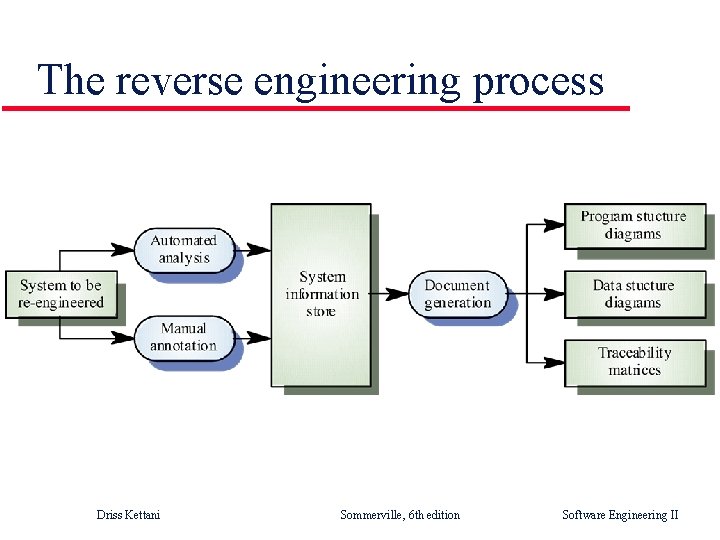 The reverse engineering process

System to be re-engineered

Automated analysis

Manual annotation

System information store

Document generation

Program stucture diagrams

Data stucture diagrams

Traceability matrices

Driss Kettani

Sommerville, 6th edition

Software Engineering II